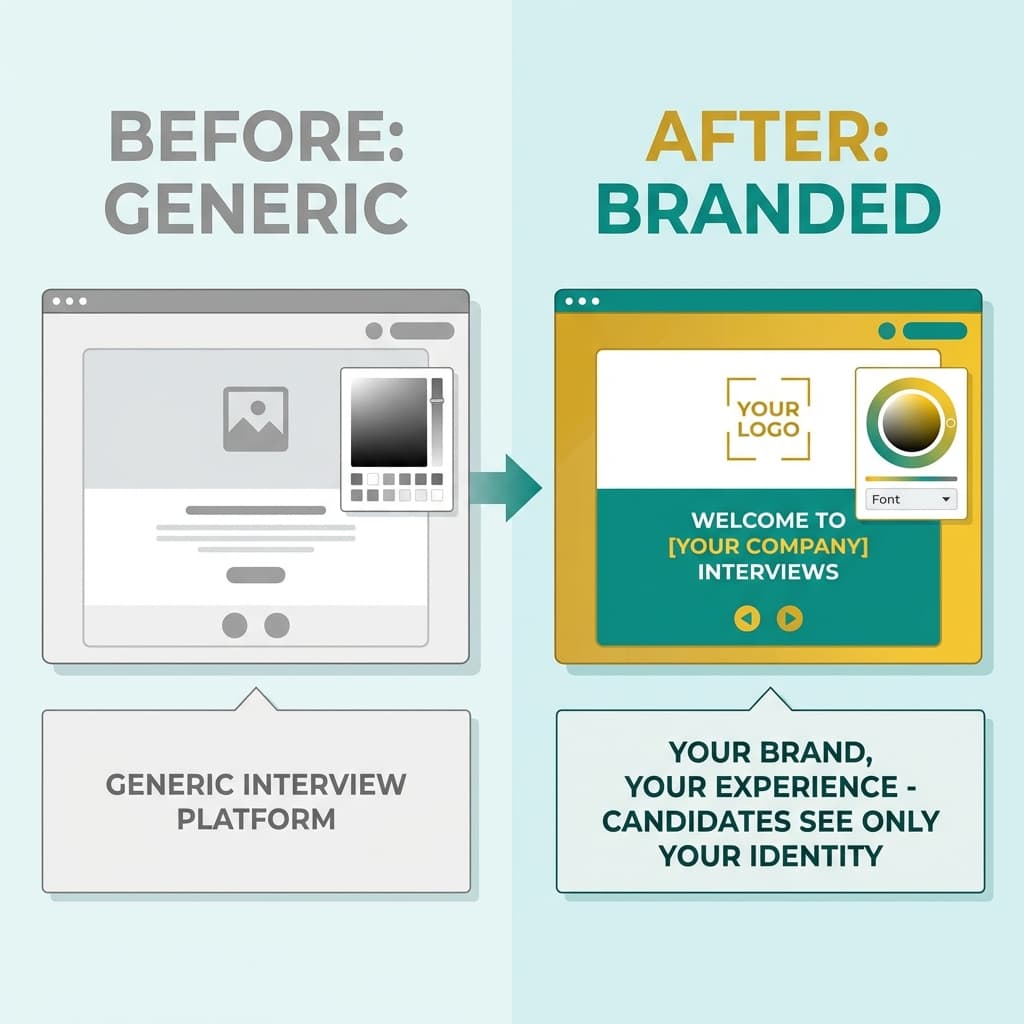 BEFORE:
GENERIC

GENERIC INTERVIEW PLATFORM

AFTER:
BRANDED

YOUR LOGO

Font

WELCOME TO [YOUR COMPANY] INTERVIEWS

YOUR BRAND, YOUR EXPERIENCE - CANDIDATES SEE ONLY YOUR IDENTITY